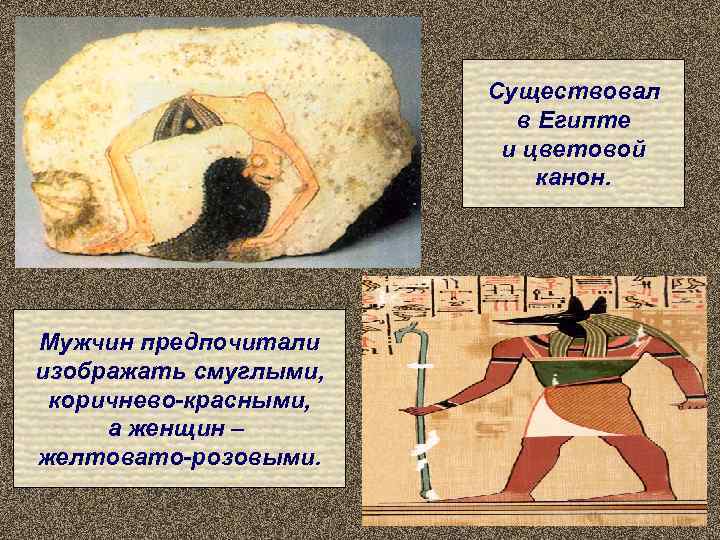 Существовал в Египте и цветовой канон.

Мужчин предпочитали изображать смуглыми, коричнево-красными, а женщин – желтовато-розовыми.